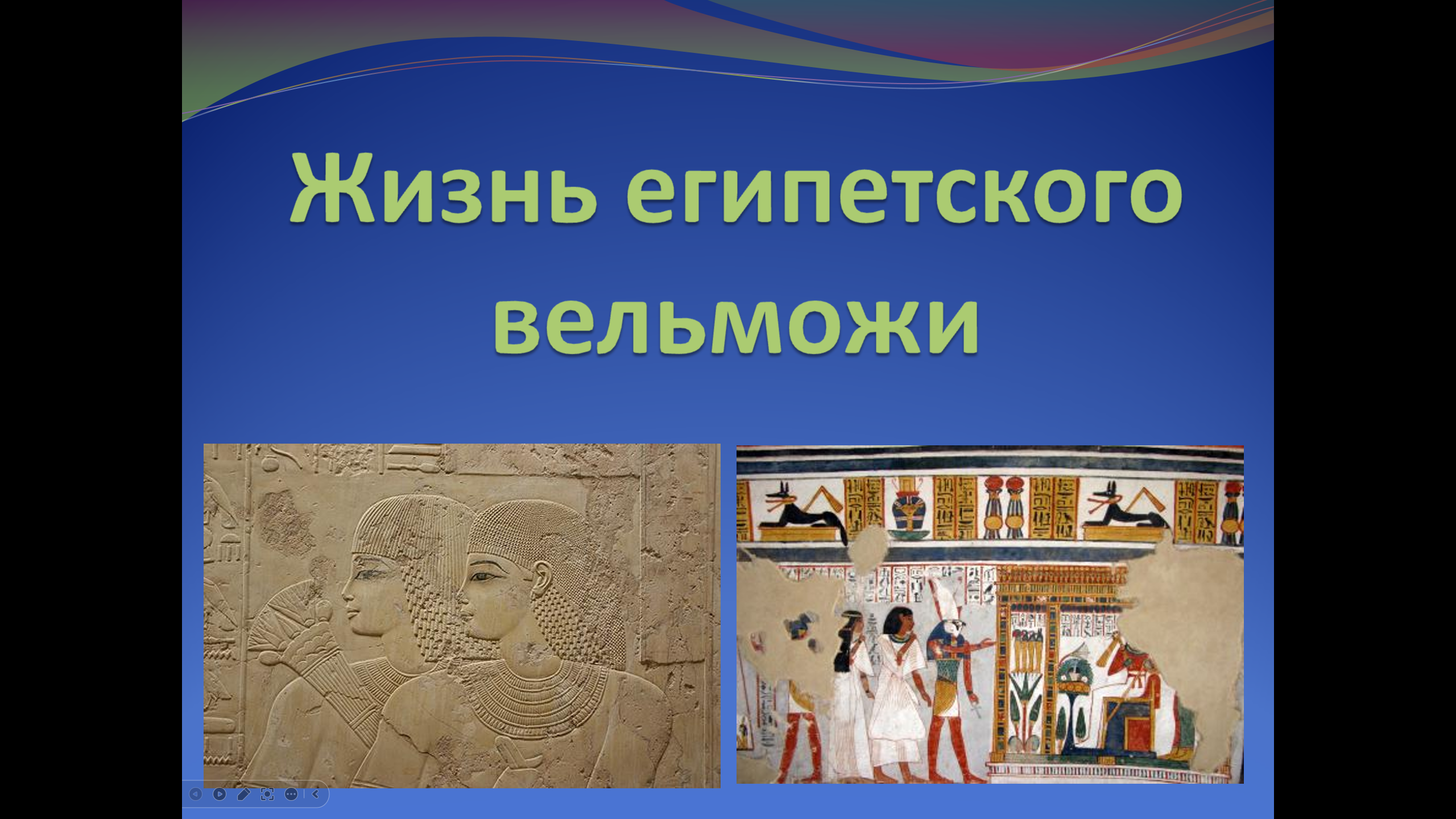 Жизнь египетского вельможи